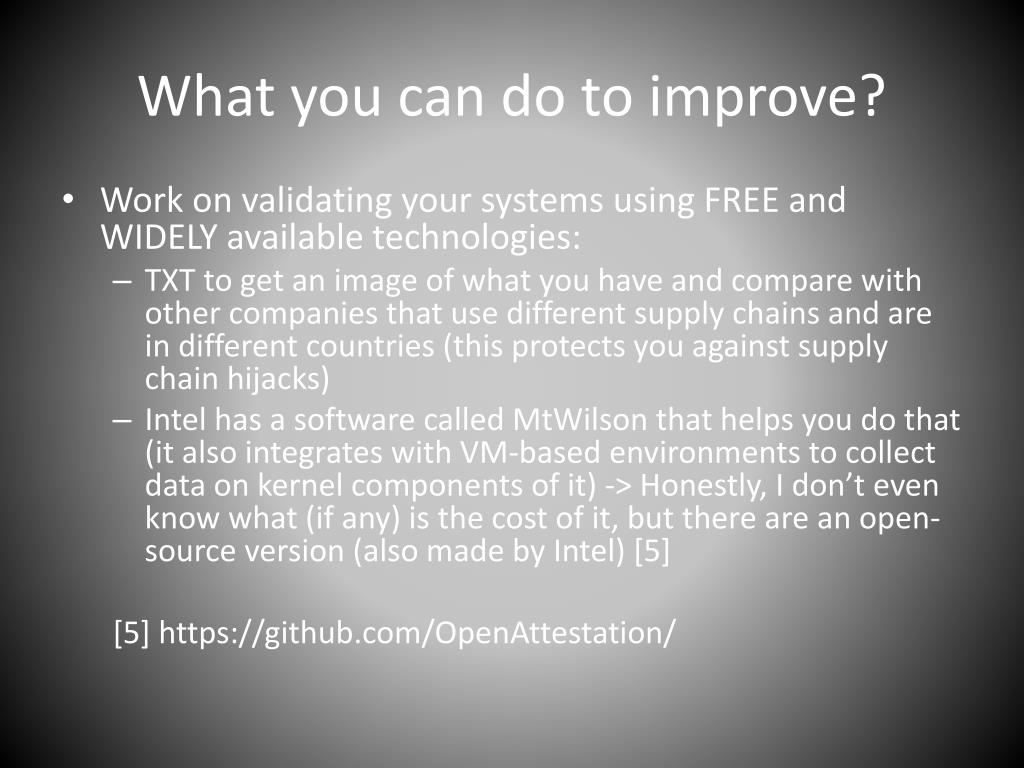 What you can do to improve?

• Work on validating your systems using FREE and WIDELY available technologies:
– TXT to get an image of what you have and compare with other companies that use different supply chains and are in different countries (this protects you against supply chain hijacks)
– Intel has a software called MtWilson that helps you do that (it also integrates with VM-based environments to collect data on kernel components of it) -> Honestly, I don't even know what (if any) is the cost of it, but there are an open-source version (also made by Intel) [5]

[5] https://github.com/OpenAttestation/